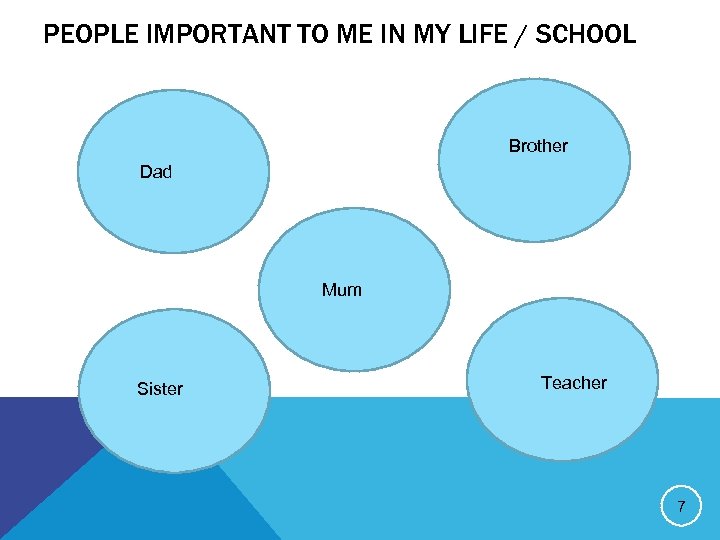 PEOPLE IMPORTANT TO ME IN MY LIFE / SCHOOL

Dad

Brother

Mum

Sister

Teacher

7